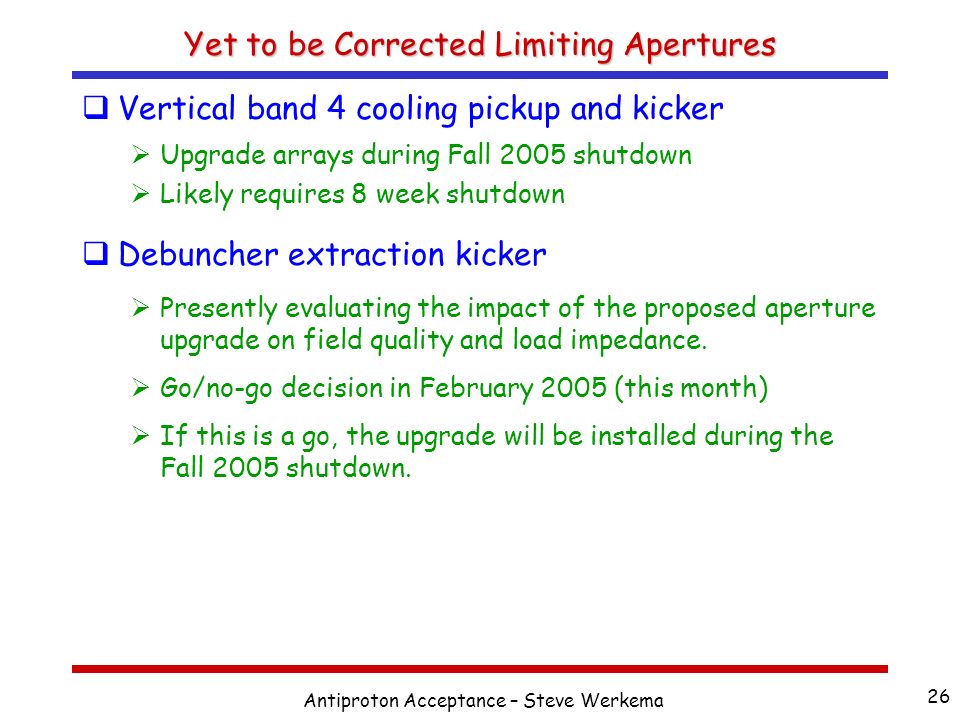 Yet to be Corrected Limiting Apertures

❑ Vertical band 4 cooling pickup and kicker

➢ Upgrade arrays during Fall 2005 shutdown

➢ Likely requires 8 week shutdown

❑ Debuncher extraction kicker

➢ Presently evaluating the impact of the proposed aperture upgrade on field quality and load impedance.

➢ Go/no-go decision in February 2005 (this month)

➢ If this is a go, the upgrade will be installed during the Fall 2005 shutdown.

Antiproton Acceptance – Steve Werkema

26